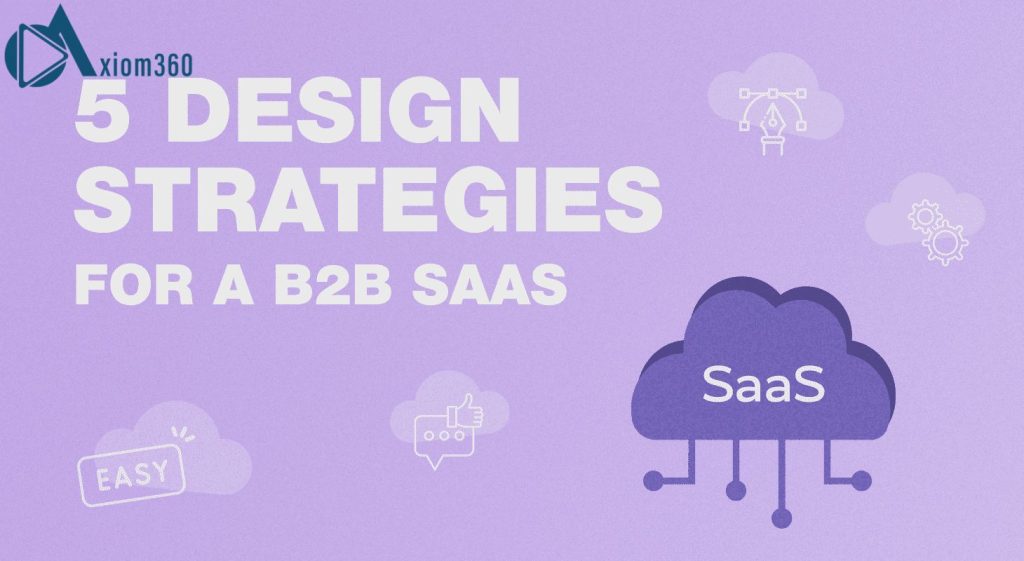 Axiom360

5 DESIGN STRATEGIES FOR A B2B SAAS

SaaS

EASY